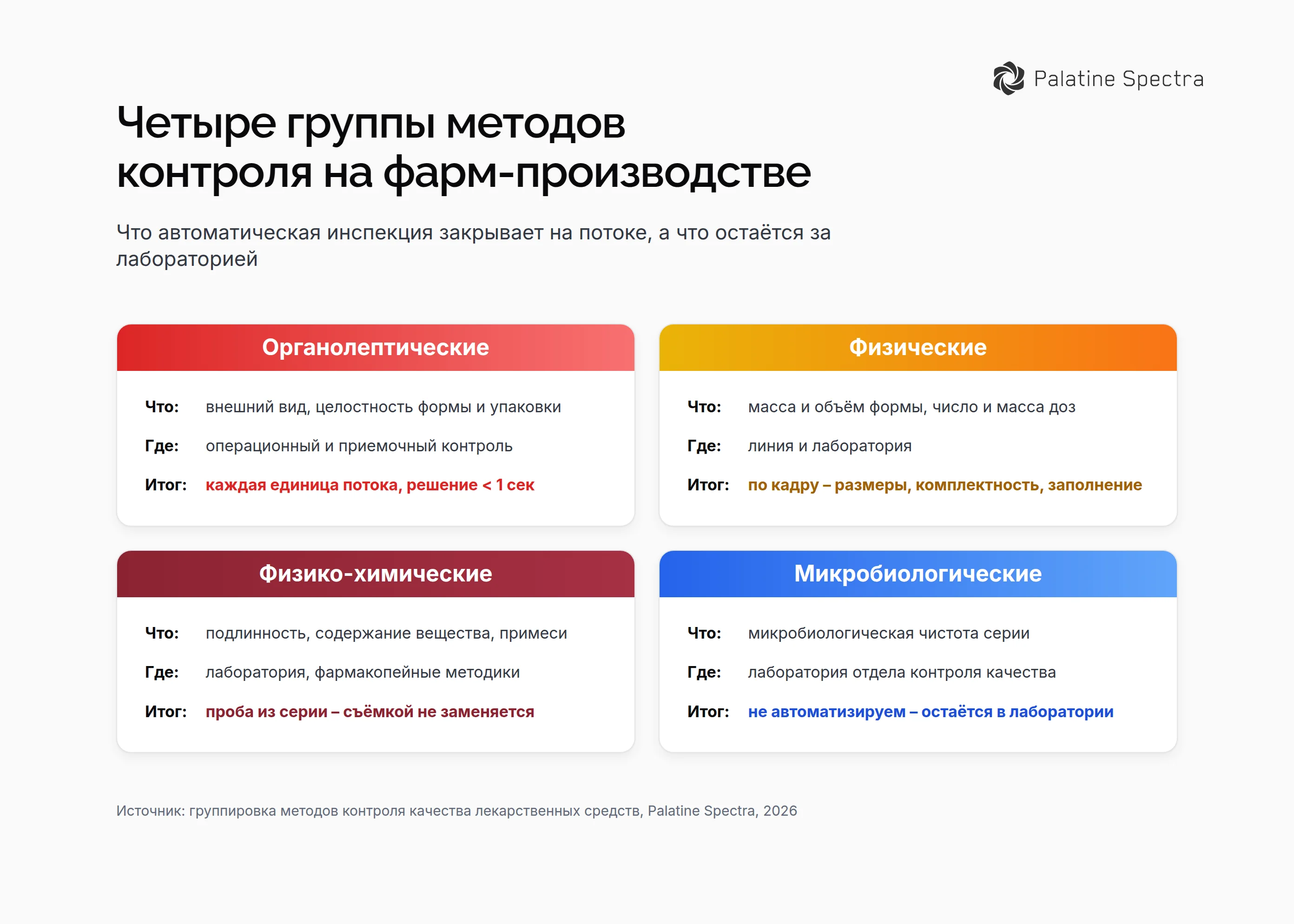 Palatine Spectra

Четыре группы методов контроля на фарм-производстве

Что автоматическая инспекция закрывает на потоке, а что остаётся за лабораторией

Органолептические

Что: внешний вид, целостность формы и упаковки

Где: операционный и приемочный контроль

Итог: каждая единица потока, решение < 1 сек

Физические

Что: масса и объём формы, число и масса доз

Где: линия и лаборатория

Итог: по кадру – размеры, комплектность, заполнение

Физико-химические

Что: подлинность, содержание вещества, примеси

Где: лаборатория, фармакопейные методики

Итог: проба из серии – съёмкой не заменяется

Микробиологические

Что: микробиологическая чистота серии

Где: лаборатория отдела контроля качества

Итог: не автоматизируем – остаётся в лаборатории

Источник: группировка методов контроля качества лекарственных средств, Palatine Spectra, 2026